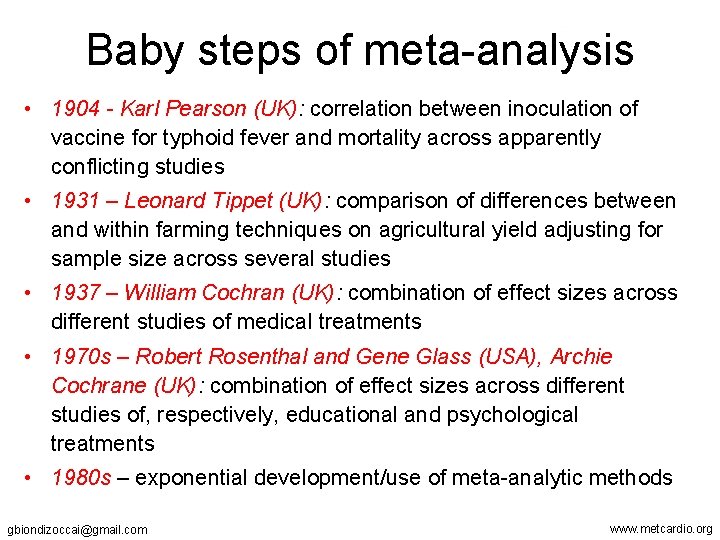 Baby steps of meta-analysis

• 1904 - Karl Pearson (UK): correlation between inoculation of vaccine for typhoid fever and mortality across apparently conflicting studies

• 1931 – Leonard Tippet (UK): comparison of differences between and within farming techniques on agricultural yield adjusting for sample size across several studies

• 1937 – William Cochran (UK): combination of effect sizes across different studies of medical treatments

• 1970s – Robert Rosenthal and Gene Glass (USA), Archie Cochrane (UK): combination of effect sizes across different studies of, respectively, educational and psychological treatments

• 1980s – exponential development/use of meta-analytic methods

gbiondizoccai@gmail.com

www.metcardio.org